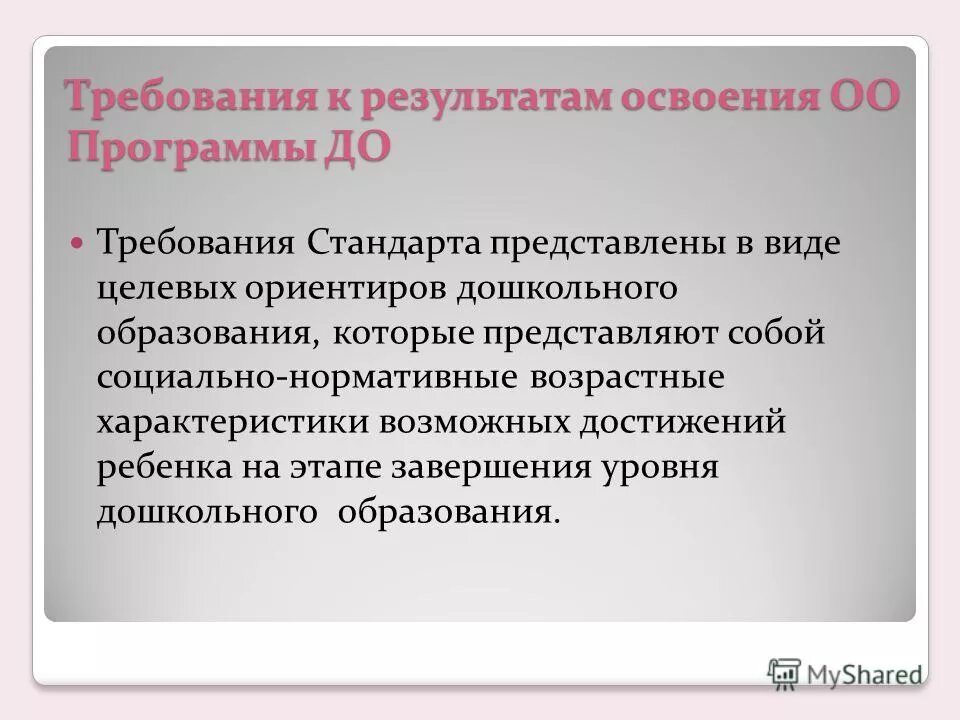 Требования к результатам освоения ОО Программы ДО

Требования Стандарта представлены в виде целевых ориентиров дошкольного образования, которые представляют собой социально-нормативные возрастные характеристики возможных достижений ребенка на этапе завершения уровня дошкольного образования.

MyShared